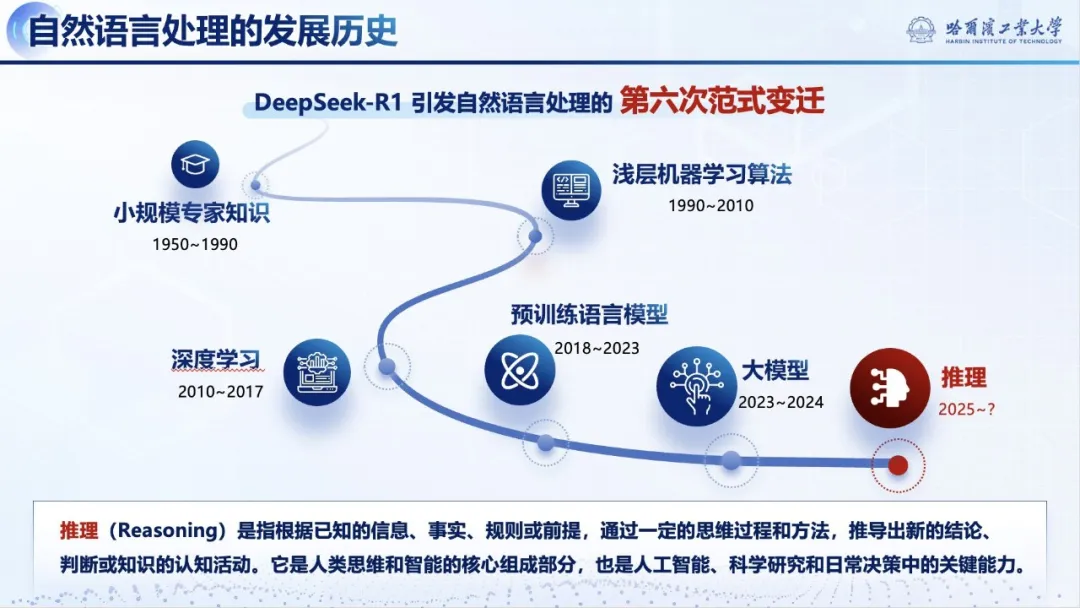 自然语言处理的发展历史

哈爾濱工業大學
HARBIN INSTITUTE OF TECHNOLOGY

DeepSeek-R1 引发自然语言处理的 第六次范式变迁

小规模专家知识
1950~1990

浅层机器学习算法
1990~2010

深度学习
2010~2017

预训练语言模型
2018~2023

大模型
2023~2024

推理
2025~?

推理（Reasoning）是指根据已知的信息、事实、规则或前提，通过一定的思维过程和方法，推导出新的结论、判断或知识的认知活动。它是人类思维和智能的核心组成部分，也是人工智能、科学研究和日常决策中的关键能力。